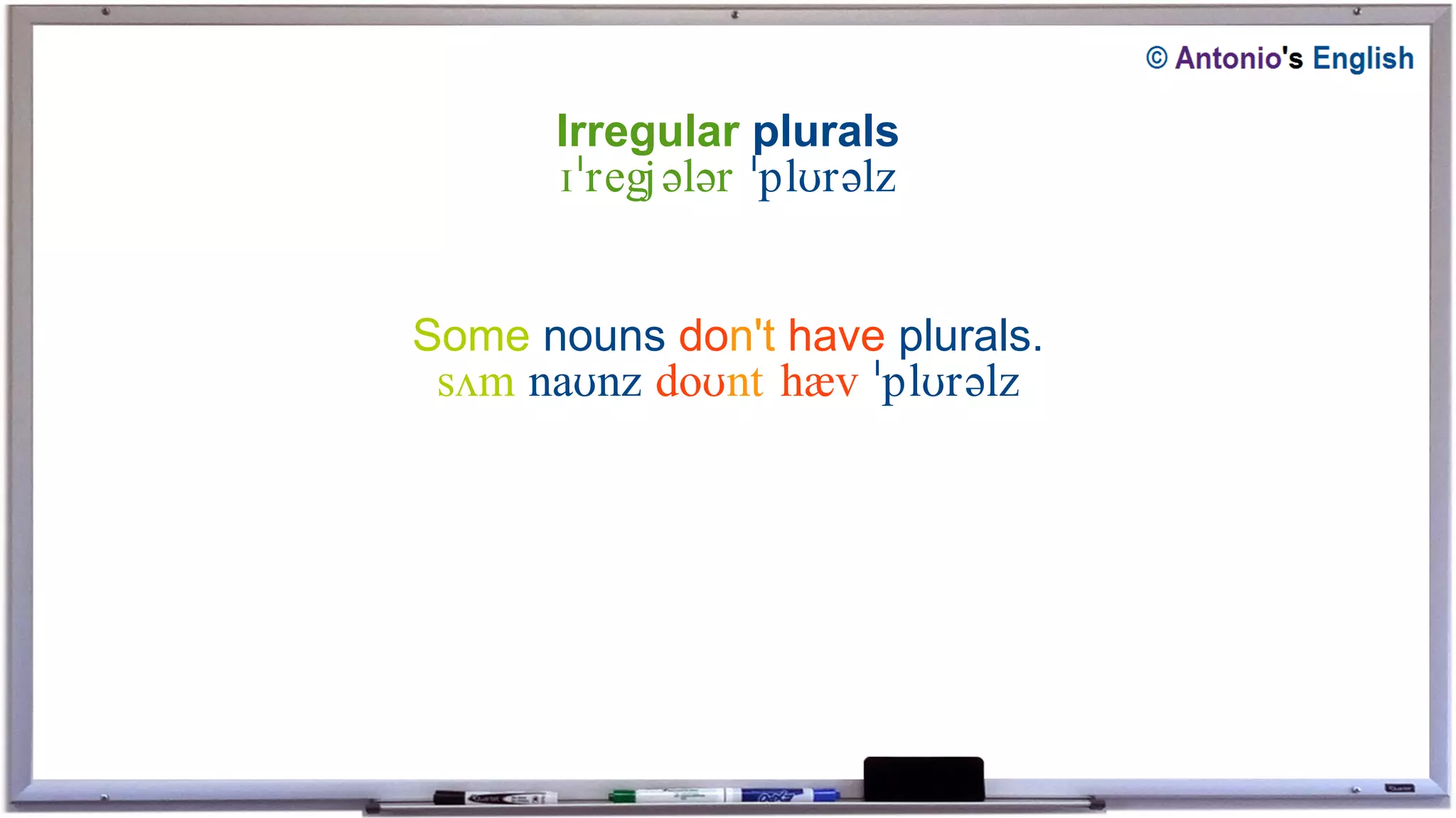 © Antonio's English

Irregular plurals
ɪˈregjələr ˈplʊrəlz

Some nouns don't have plurals.
sʌm naʊnz doʊnt hæv ˈplʊrəlz